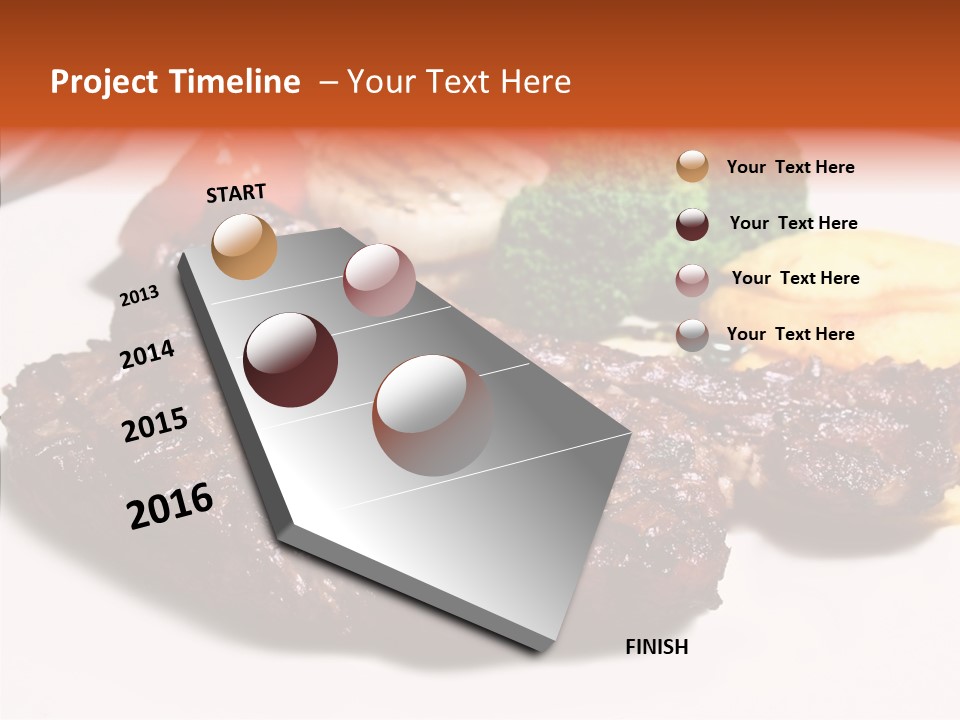 Project Timeline – Your Text Here

START

2013

2014

2015

2016

FINISH

Your Text Here

Your Text Here

Your Text Here

Your Text Here